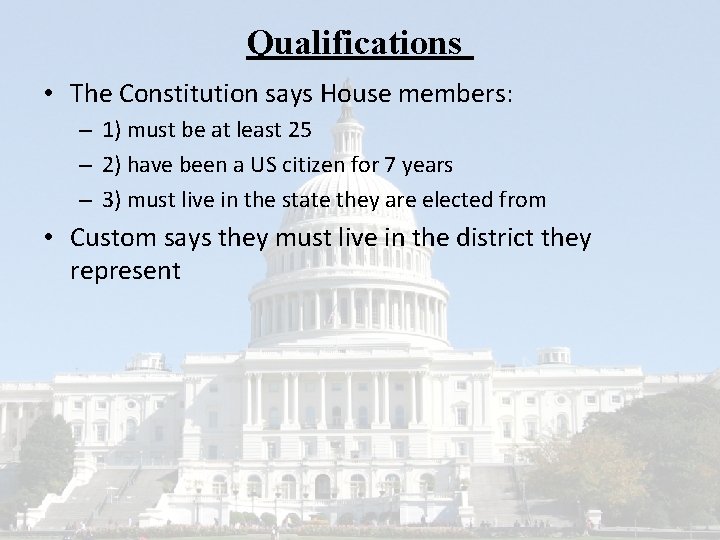 Qualifications

• The Constitution says House members:
  – 1) must be at least 25
  – 2) have been a US citizen for 7 years
  – 3) must live in the state they are elected from
• Custom says they must live in the district they represent